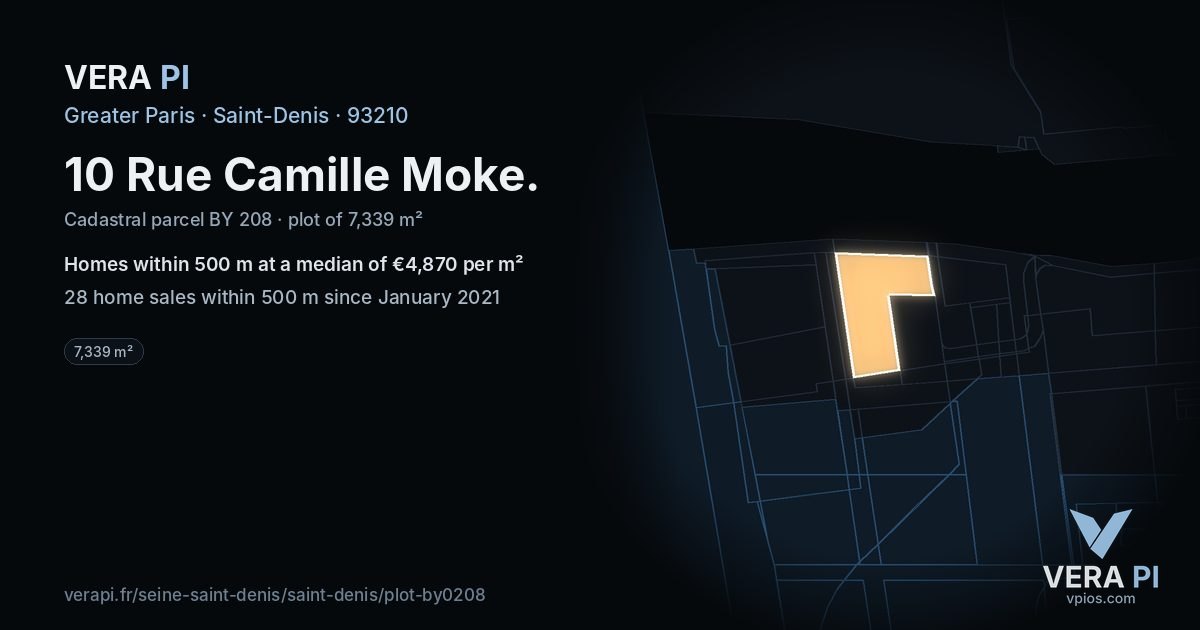 VERA PI

Greater Paris · Saint-Denis · 93210

10 Rue Camille Moke.

Cadastral parcel BY 208 · plot of 7,339 m²

Homes within 500 m at a median of €4,870 per m²

28 home sales within 500 m since January 2021

7,339 m²

verapi.fr/seine-saint-denis/saint-denis/plot-by0208

VERA PI
vpios.com